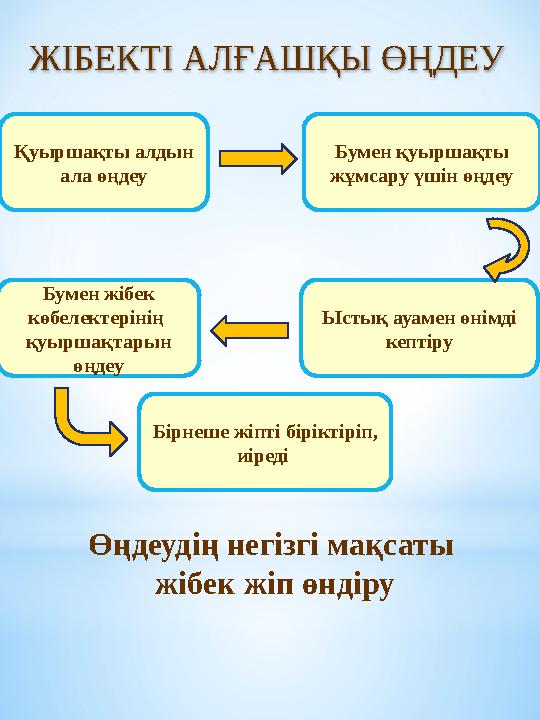 ЖІБЕКТІ АЛҒАШҚЫ ӨҢДЕУ

Қуыршақты алдын ала өңдеу

Бумен қуыршақты жұмсару үшін өңдеу

Ыстық ауамен өнімді кептіру

Бумен жібек көбелектерінің қуыршақтарын өңдеу

Бірнеше жіпті біріктіріп, иіреді

Өңдеудің негізгі мақсаты жібек жіп өндіру